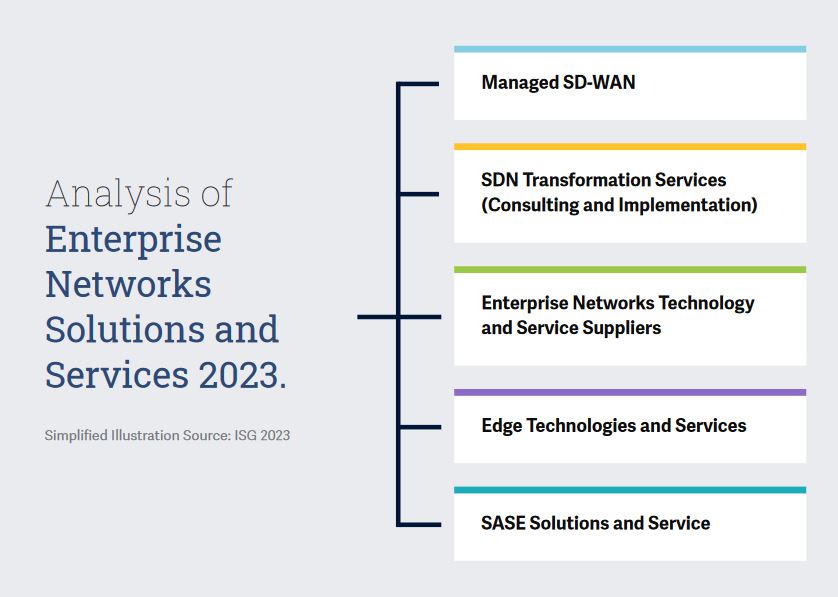 Analysis of Enterprise Networks Solutions and Services 2023.

Simplified Illustration Source: ISG 2023

Managed SD-WAN

SDN Transformation Services (Consulting and Implementation)

Enterprise Networks Technology and Service Suppliers

Edge Technologies and Services

SASE Solutions and Service